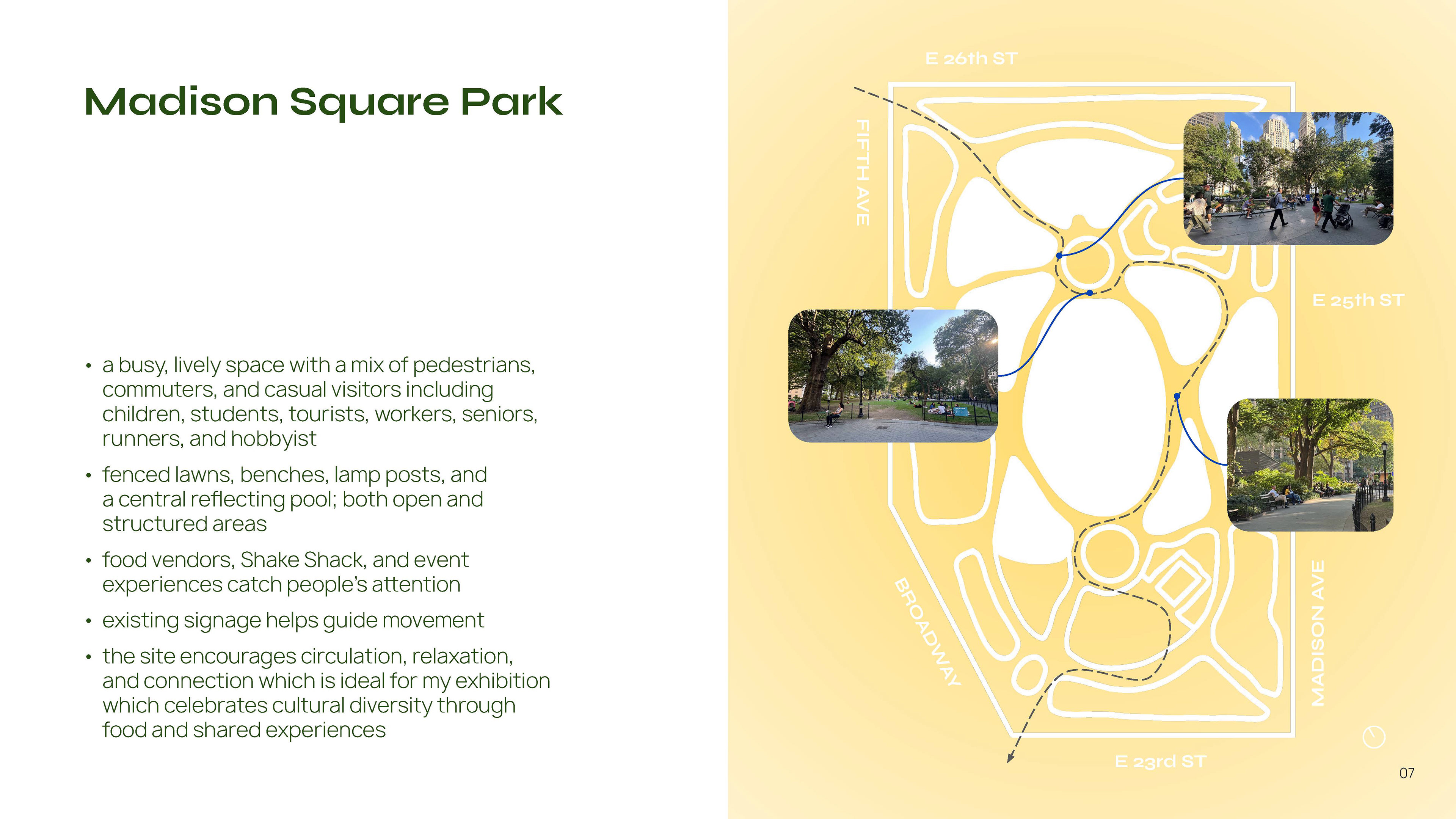 Madison Square Park

• a busy, lively space with a mix of pedestrians, commuters, and casual visitors including children, students, tourists, workers, seniors, runners, and hobbyist

• fenced lawns, benches, lamp posts, and a central reflecting pool; both open and structured areas

• food vendors, Shake Shack, and event experiences catch people's attention

• existing signage helps guide movement

• the site encourages circulation, relaxation, and connection which is ideal for my exhibition which celebrates cultural diversity through food and shared experiences

E 26th ST

FIFTH AVE

E 25th ST

BROADWAY

MADISON AVE

E 23rd ST

07